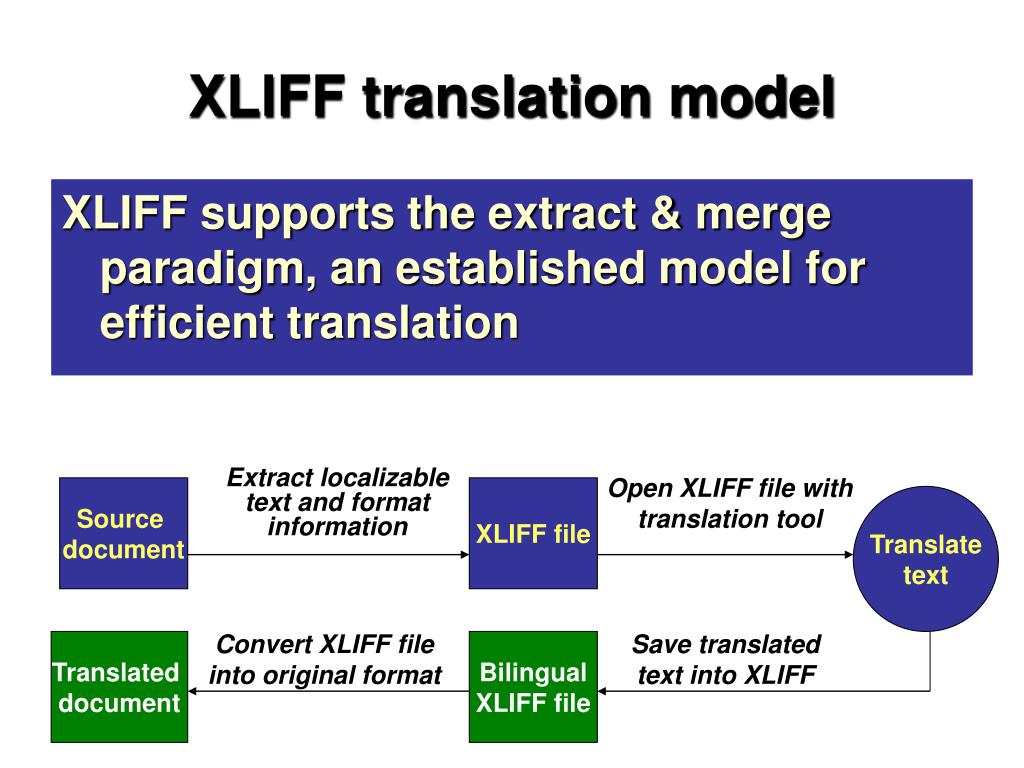 XLIFF translation model

XLIFF supports the extract & merge paradigm, an established model for efficient translation

Source document

Extract localizable text and format information

XLIFF file

Open XLIFF file with translation tool

Translate text

Save translated text into XLIFF

Bilingual XLIFF file

Convert XLIFF file into original format

Translated document